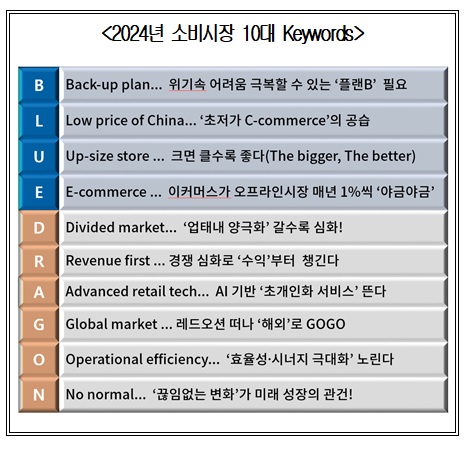 <2024년 소비시장 10대 Keywords>

| | |
|---|---|
| B | Back-up plan... 위기속 어려움 극복할 수 있는 '플랜B' 필요 |
| L | Low price of China... '초저가 C-commerce'의 공습 |
| U | Up-size store ... 크면 클수록 좋다(The bigger, The better) |
| E | E-commerce ... 이커머스가 오프라인시장 매년 1%씩 '야금야금' |
| D | Divided market... '업태내 양극화' 갈수록 심화! |
| R | Revenue first ... 경쟁 심화로 '수익'부터 챙긴다 |
| A | Advanced retail tech... AI 기반 '초개인화 서비스' 뜬다 |
| G | Global market ... 레드오션 떠나 '해외'로 GOGO |
| O | Operational efficiency... '효율성·시너지 극대화' 노린다 |
| N | No normal... '끊임없는 변화'가 미래 성장의 관건! |